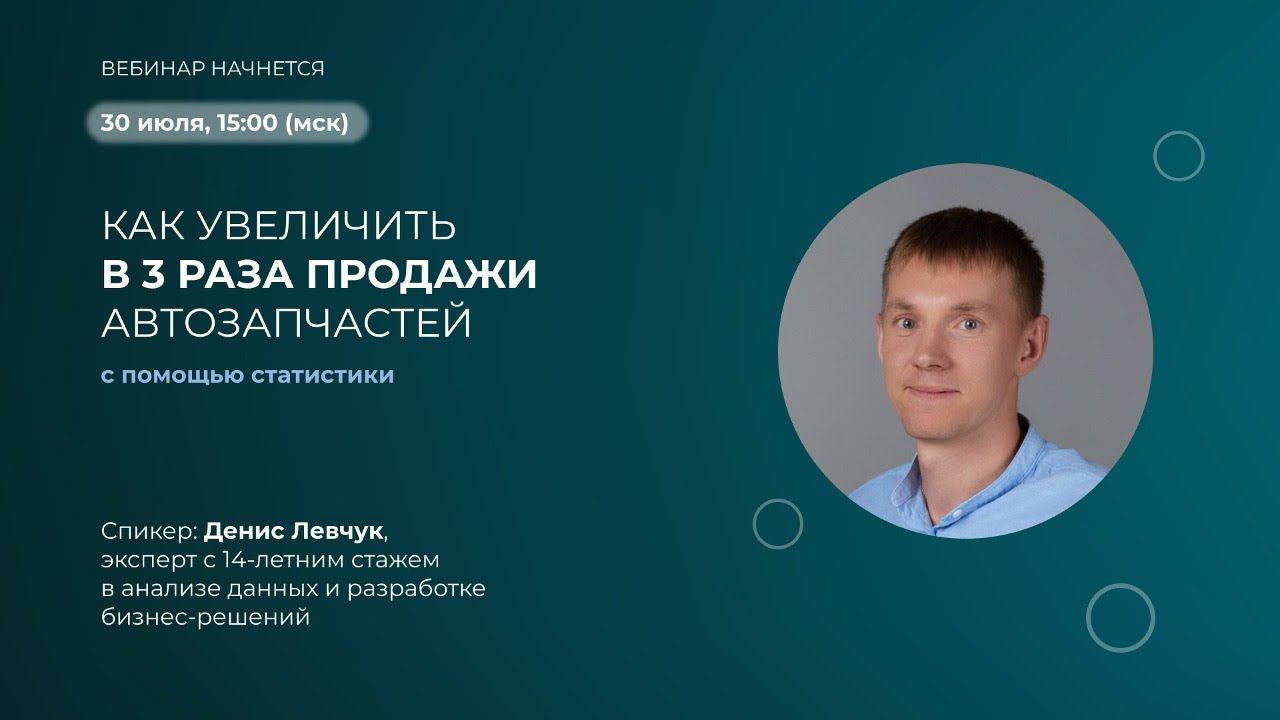 ВЕБИНАР НАЧНЕТСЯ

30 июля, 15:00 (мск)

КАК УВЕЛИЧИТЬ
В 3 РАЗА ПРОДАЖИ
АВТОЗАПЧАСТЕЙ

с помощью статистики

Спикер: Денис Левчук, эксперт с 14-летним стажем в анализе данных и разработке бизнес-решений